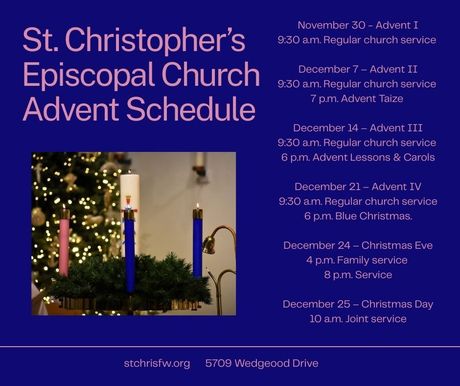 St. Christopher's Episcopal Church Advent Schedule

November 30 – Advent I
9:30 a.m. Regular church service

December 7 – Advent II
9:30 a.m. Regular church service
7 p.m. Advent Taize

December 14 – Advent III
9:30 a.m. Regular church service
6 p.m. Advent Lessons & Carols

December 21 – Advent IV
9:30 a.m. Regular church service
6 p.m. Blue Christmas.

December 24 – Christmas Eve
4 p.m. Family service
8 p.m. Service

December 25 – Christmas Day
10 a.m. Joint service

stchrisfw.org 5709 Wedgeood Drive